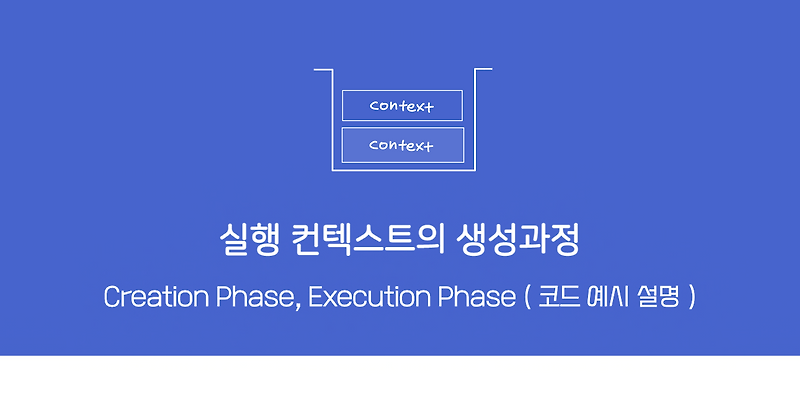 context

context

실행 컨텍스트의 생성과정

Creation Phase, Execution Phase ( 코드 예시 설명 )